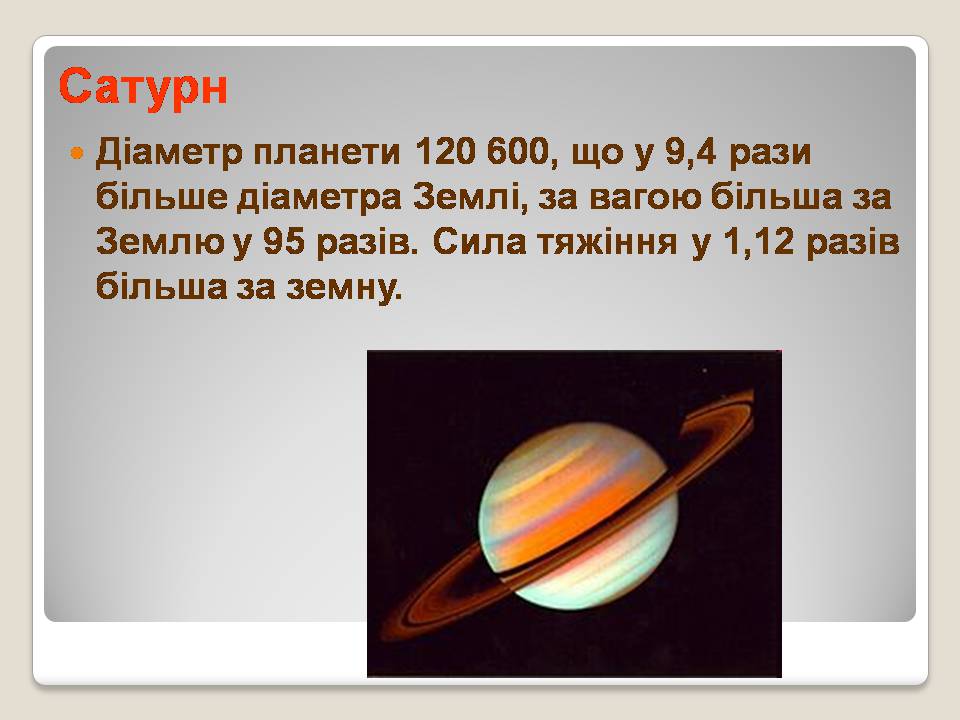 Сатурн

Діаметр планети 120 600, що у 9,4 рази більше діаметра Землі, за вагою більша за Землю у 95 разів. Сила тяжіння у 1,12 разів більша за земну.